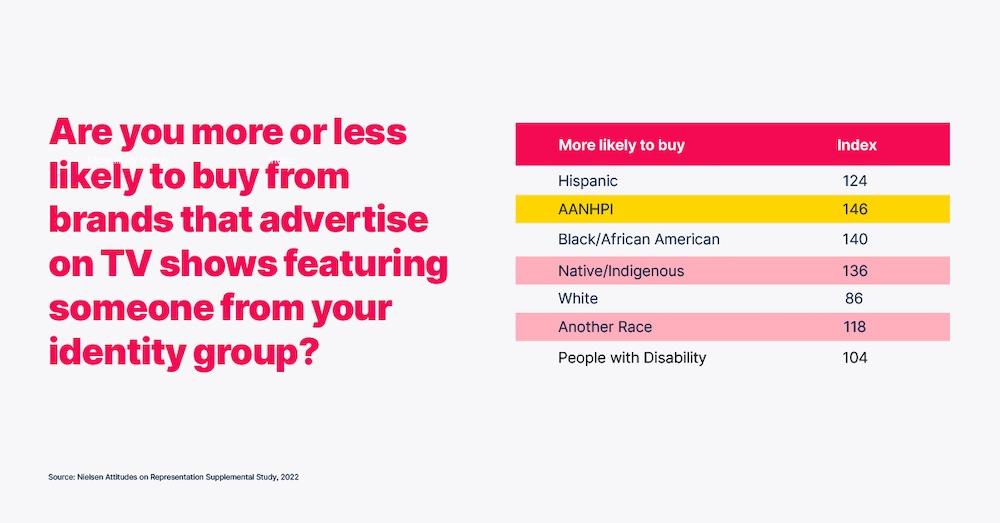 Are you more or less likely to buy from brands that advertise on TV shows featuring someone from your identity group?

| More likely to buy | Index |
|---|---|
| Hispanic | 124 |
| AANHPI | 146 |
| Black/African American | 140 |
| Native/Indigenous | 136 |
| White | 86 |
| Another Race | 118 |
| People with Disability | 104 |

Source: Nielsen Attitudes on Representation Supplemental Study, 2022